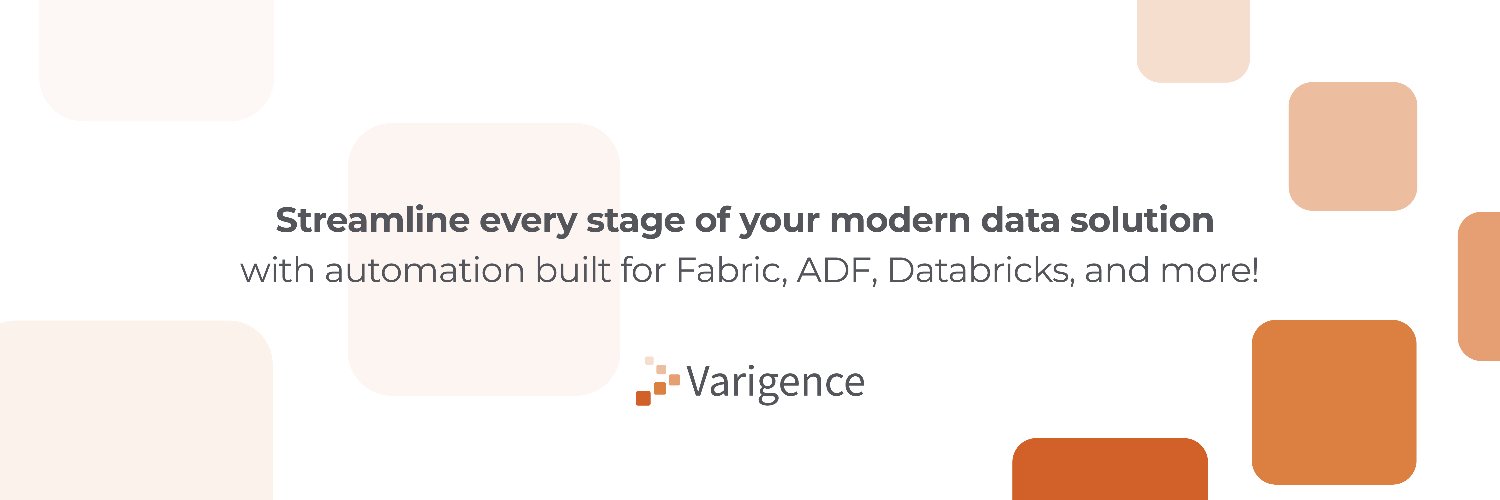 Streamline every stage of your modern data solution
with automation built for Fabric, ADF, Databricks, and more!

Varigence